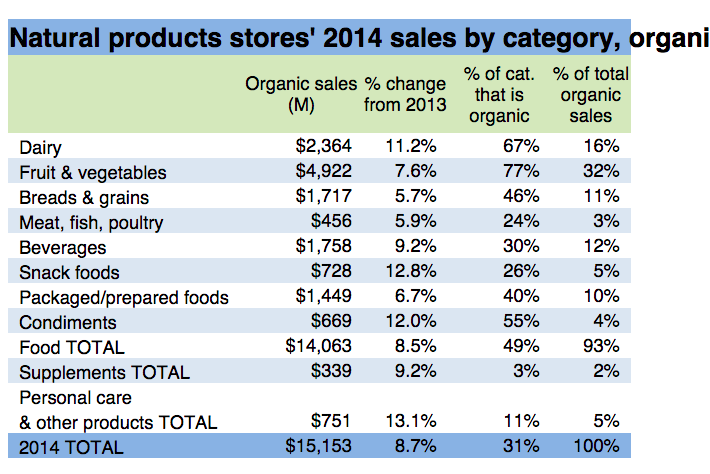 Natural products stores' 2014 sales by category, organi

| | Organic sales (M) | % change from 2013 | % of cat. that is organic | % of total organic sales |
|---|---|---|---|---|
| Dairy | \$2,364 | 11.2% | 67% | 16% |
| Fruit & vegetables | \$4,922 | 7.6% | 77% | 32% |
| Breads & grains | \$1,717 | 5.7% | 46% | 11% |
| Meat, fish, poultry | \$456 | 5.9% | 24% | 3% |
| Beverages | \$1,758 | 9.2% | 30% | 12% |
| Snack foods | \$728 | 12.8% | 26% | 5% |
| Packaged/prepared foods | \$1,449 | 6.7% | 40% | 10% |
| Condiments | \$669 | 12.0% | 55% | 4% |
| Food TOTAL | \$14,063 | 8.5% | 49% | 93% |
| Supplements TOTAL | \$339 | 9.2% | 3% | 2% |
| Personal care & other products TOTAL | \$751 | 13.1% | 11% | 5% |
| 2014 TOTAL | \$15,153 | 8.7% | 31% | 100% |